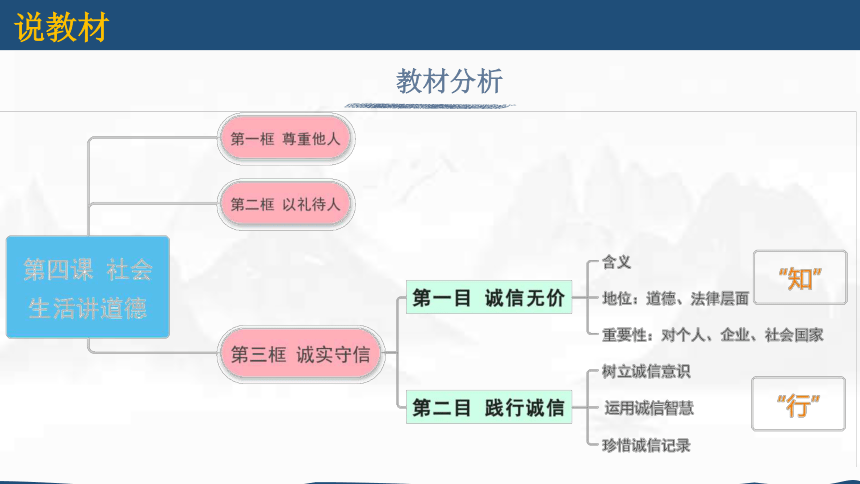 说教材

教材分析

第四课 社会生活讲道德

第一框 尊重他人

第二框 以礼待人

第三框 诚实守信

第一目 诚信无价

含义

地位：道德、法律层面

重要性：对个人、企业、社会国家

“知”

第二目 践行诚信

树立诚信意识

运用诚信智慧

珍惜诚信记录

“行”